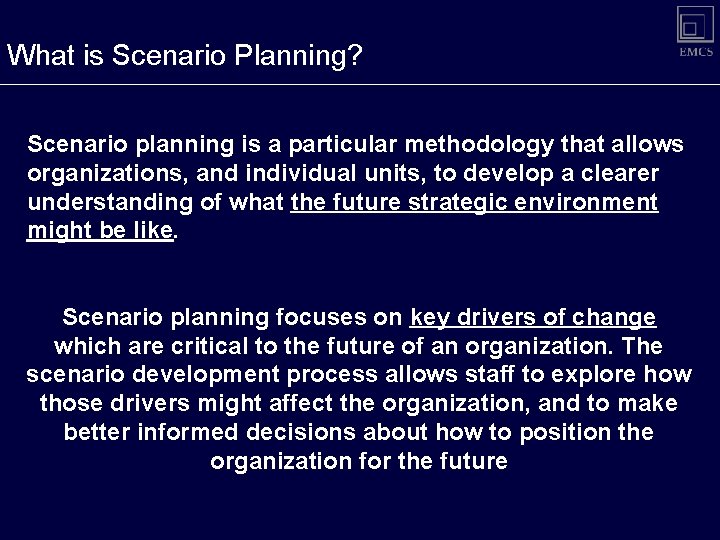 What is Scenario Planning?

EMCS

Scenario planning is a particular methodology that allows organizations, and individual units, to develop a clearer understanding of what the future strategic environment might be like.

Scenario planning focuses on key drivers of change which are critical to the future of an organization. The scenario development process allows staff to explore how those drivers might affect the organization, and to make better informed decisions about how to position the organization for the future